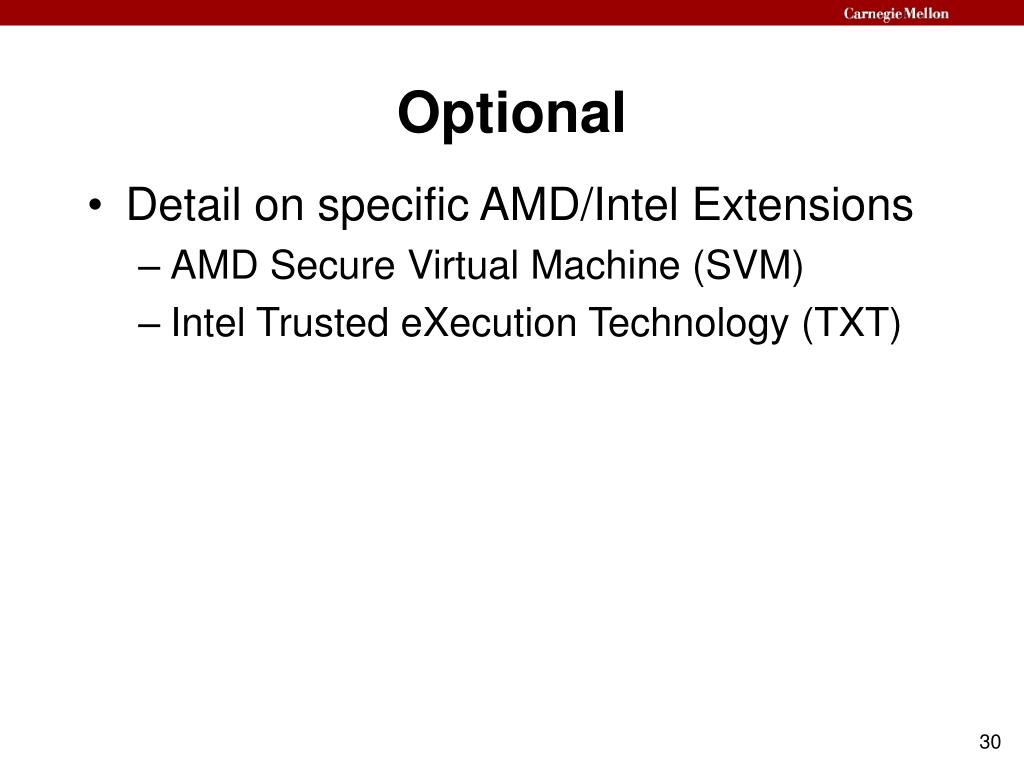 Carnegie Mellon

Optional

• Detail on specific AMD/Intel Extensions
– AMD Secure Virtual Machine (SVM)
– Intel Trusted eXecution Technology (TXT)

30